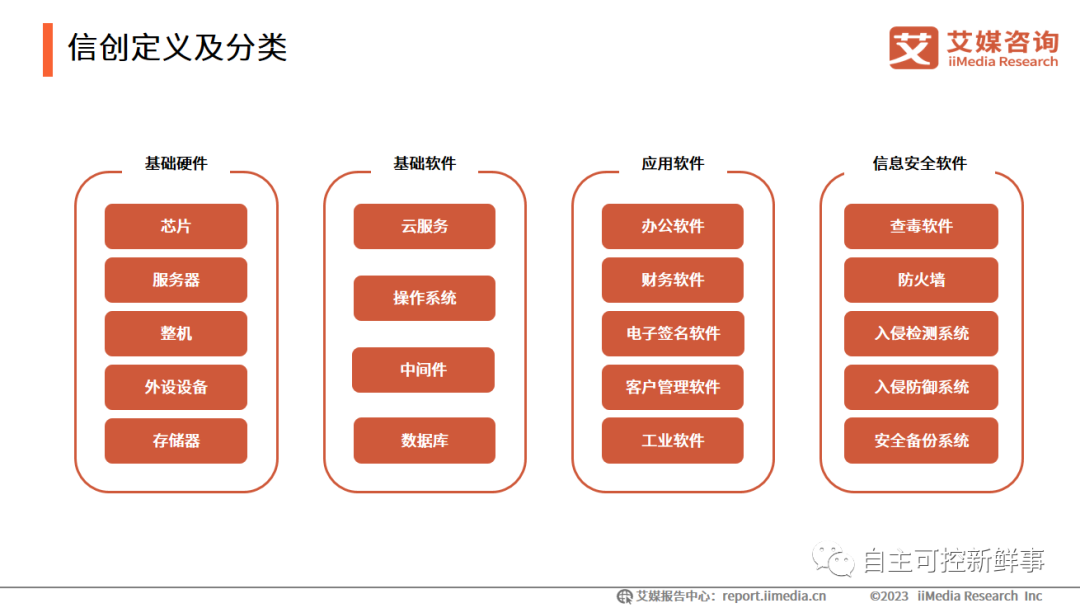 信创定义及分类

艾 艾媒咨询 iiMedia Research

基础硬件
芯片
服务器
整机
外设设备
存储器

基础软件
云服务
操作系统
中间件
数据库

应用软件
办公软件
财务软件
电子签名软件
客户管理软件
工业软件

信息安全软件
查毒软件
防火墙
入侵检测系统
入侵防御系统
安全备份系统

自主可控新鲜事

艾媒报告中心：report.iimedia.cn ©2023 iiMedia Research Inc